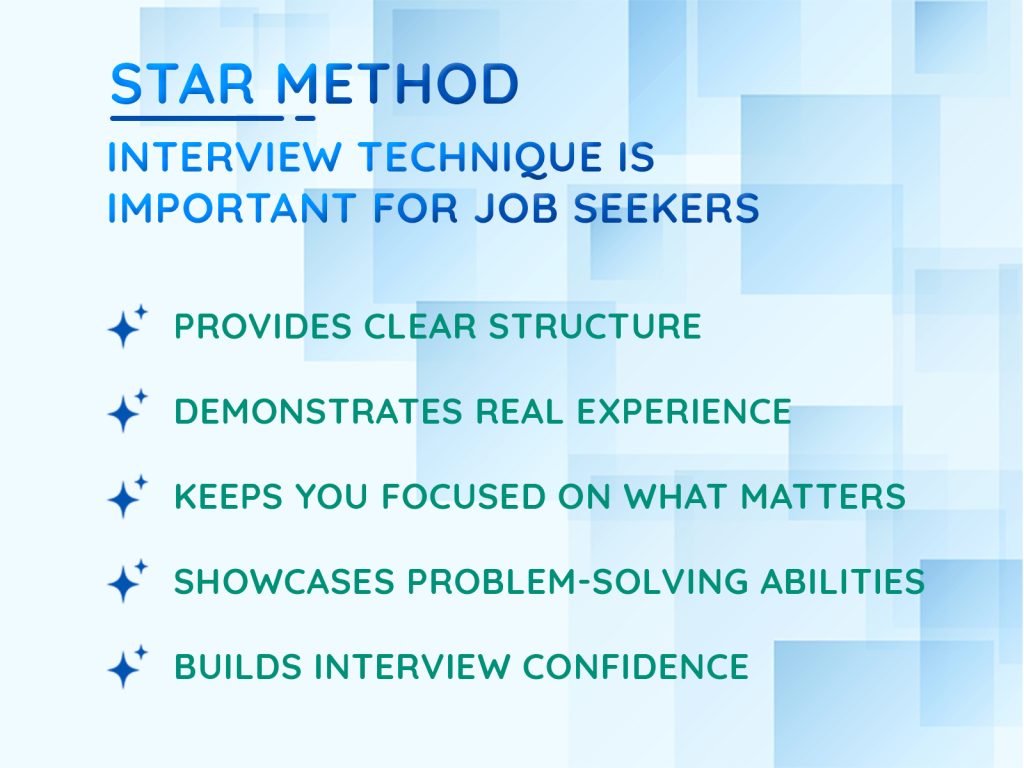 STAR METHOD

INTERVIEW TECHNIQUE IS IMPORTANT FOR JOB SEEKERS

PROVIDES CLEAR STRUCTURE

DEMONSTRATES REAL EXPERIENCE

KEEPS YOU FOCUSED ON WHAT MATTERS

SHOWCASES PROBLEM-SOLVING ABILITIES

BUILDS INTERVIEW CONFIDENCE